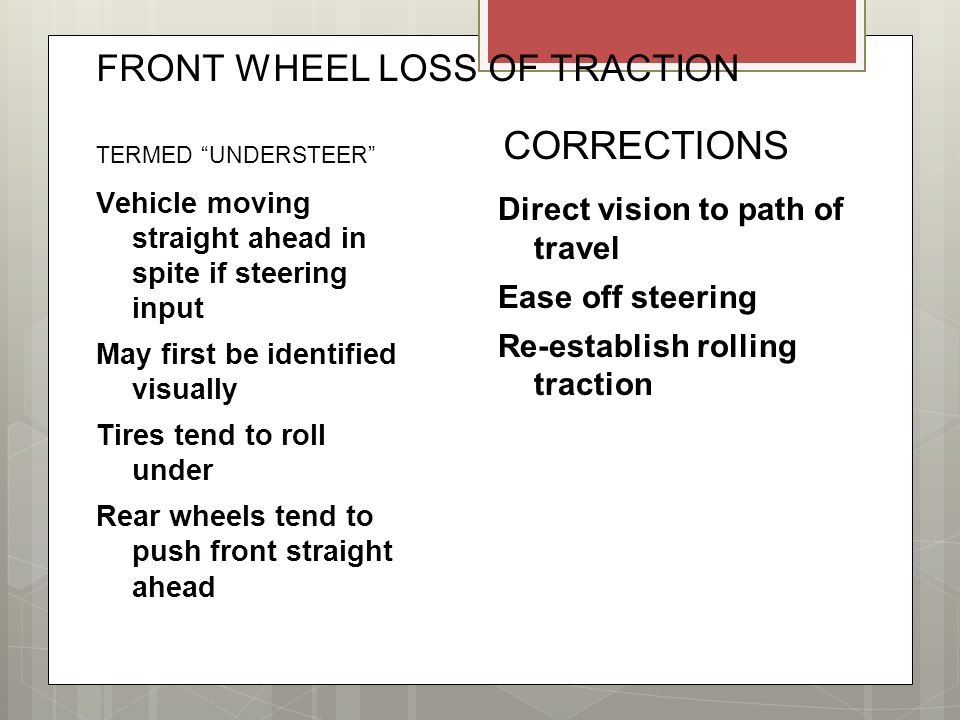 FRONT WHEEL LOSS OF TRACTION

TERMED “UNDERSTEER”

Vehicle moving straight ahead in spite if steering input

May first be identified visually

Tires tend to roll under

Rear wheels tend to push front straight ahead

CORRECTIONS

Direct vision to path of travel

Ease off steering

Re-establish rolling traction